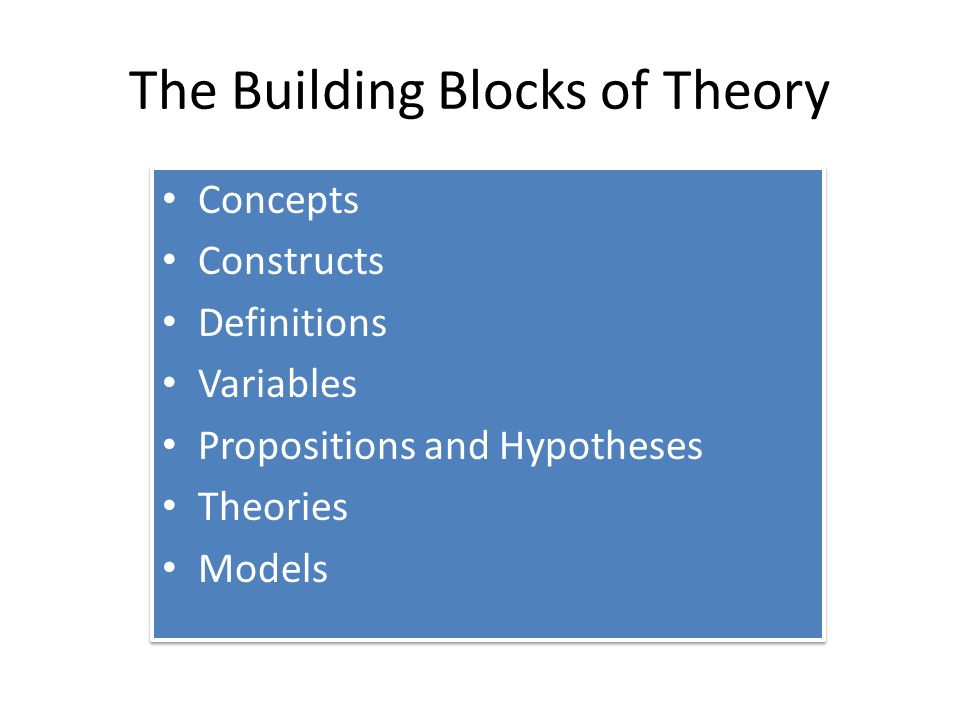 The Building Blocks of Theory

• Concepts
• Constructs
• Definitions
• Variables
• Propositions and Hypotheses
• Theories
• Models